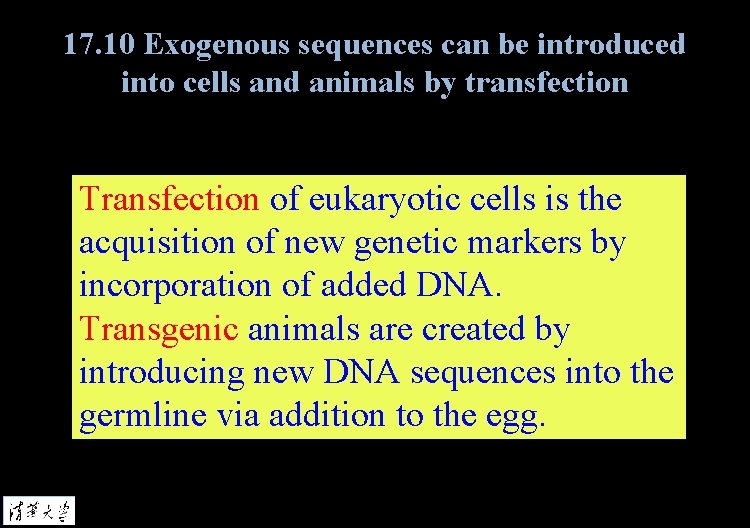 17.10 Exogenous sequences can be introduced into cells and animals by transfection

Transfection of eukaryotic cells is the acquisition of new genetic markers by incorporation of added DNA.
Transgenic animals are created by introducing new DNA sequences into the germline via addition to the egg.

清華大學